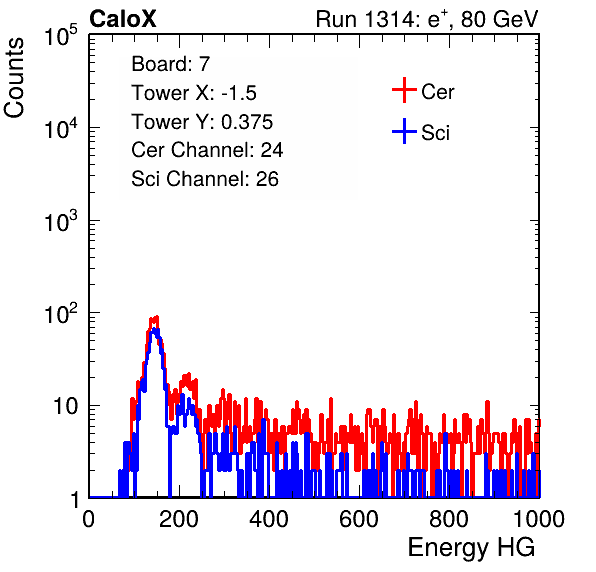 CaloX

Run 1314: $e^{+}$, 80 GeV

Counts

$10^5$

$10^4$

$10^3$

$10^2$

10

1

Board: 7
Tower X: -1.5
Tower Y: 0.375
Cer Channel: 24
Sci Channel: 26

Cer
Sci

0
200
400
600
800
1000

Energy HG